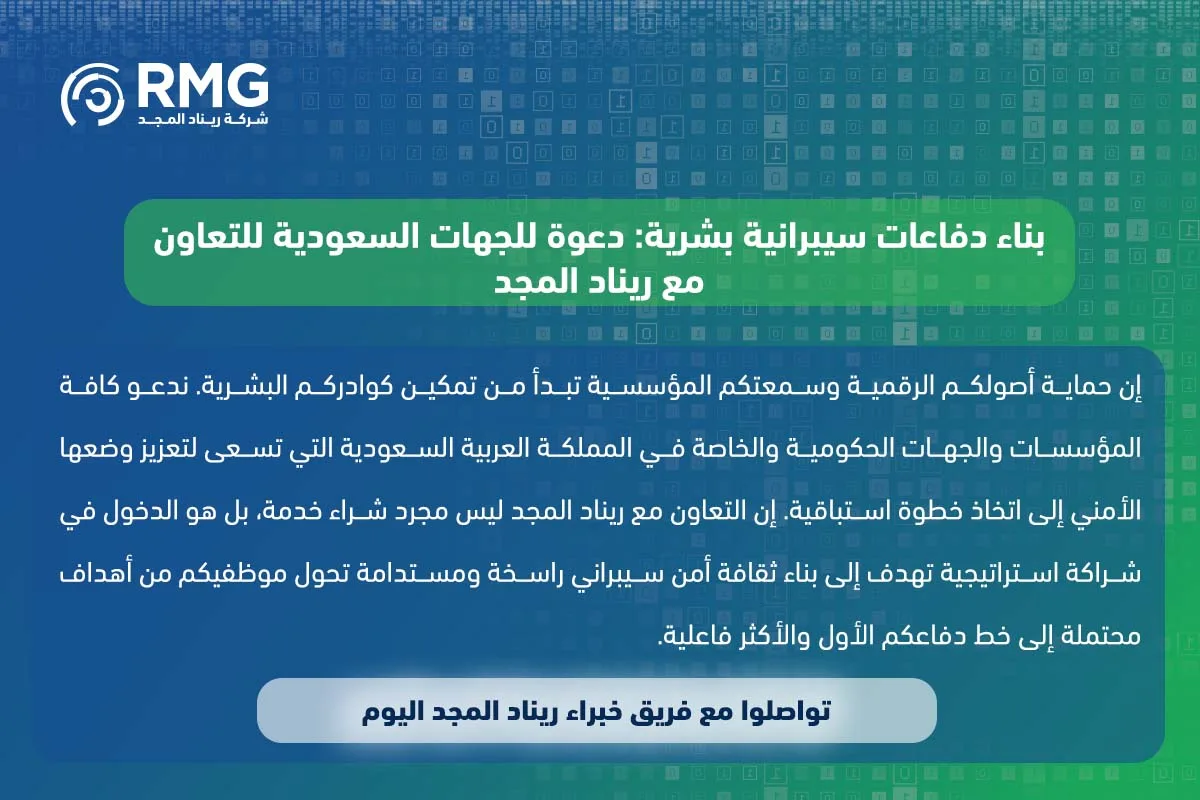 RMG
شركة ريناد المجد

بناء دفاعات سيبرانية بشرية: دعوة للجهات السعودية للتعاون مع ريناد المجد

إن حماية أصولكم الرقمية وسمعتكم المؤسسية تبدأ من تمكين كوادركم البشرية. ندعو كافة المؤسسات والجهات الحكومية والخاصة في المملكة العربية السعودية التي تسعى لتعزيز وضعها الأمني إلى اتخاذ خطوة استباقية. إن التعاون مع ريناد المجد ليس مجرد شراء خدمة، بل هو الدخول في شراكة استراتيجية تهدف إلى بناء ثقافة أمن سيبراني راسخة ومستدامة تحول موظفيكم من أهداف محتملة إلى خط دفاعكم الأول والأكثر فاعلية.

تواصلوا مع فريق خبراء ريناد المجد اليوم